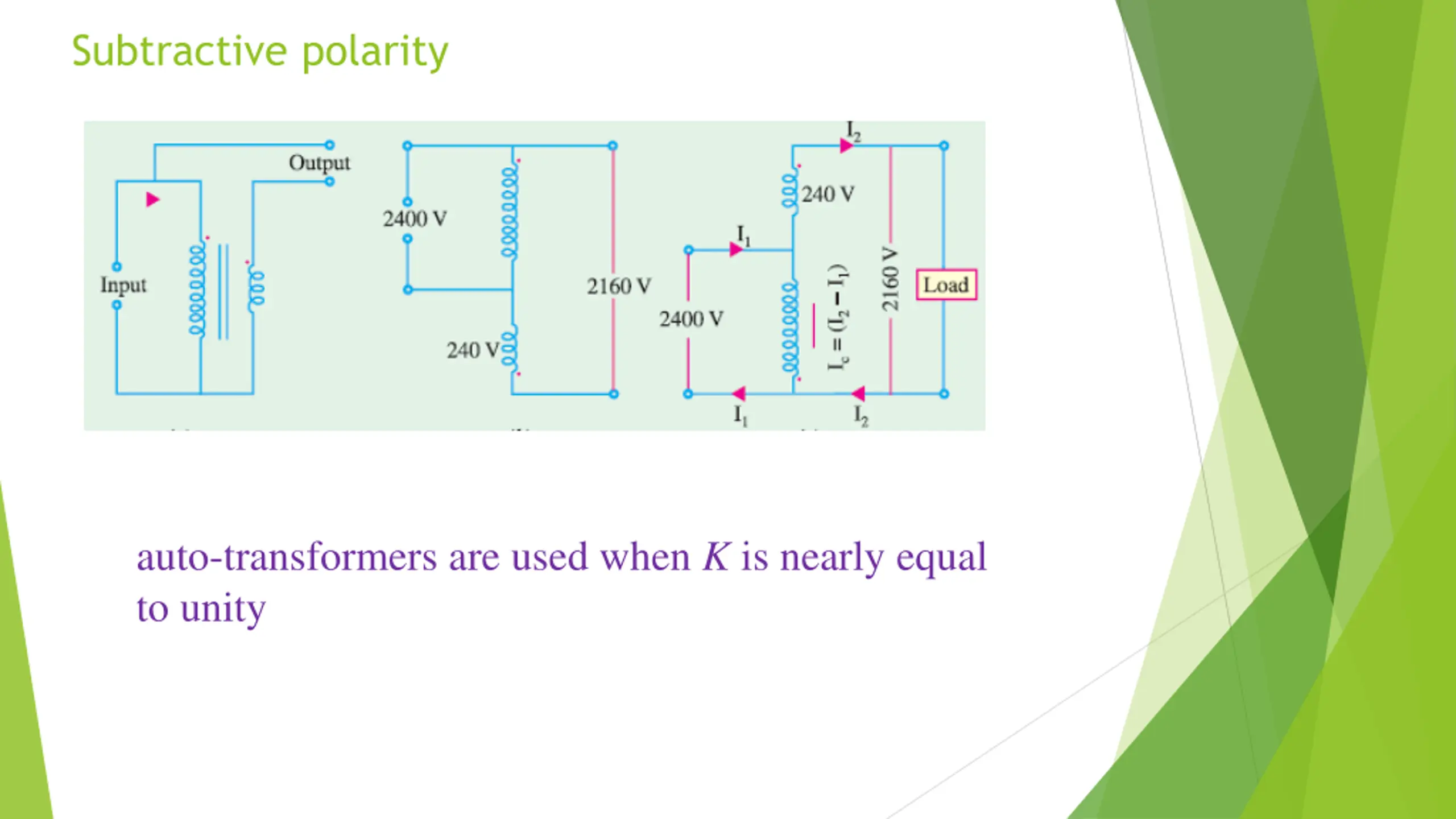 Subtractive polarity

Output

Input

2400 V

240 V

2160 V

$I_2$

240 V

$I_1$

2400 V

$I_c = (I_2 - I_1)$

2160 V

Load

$I_1$

$I_2$

auto-transformers are used when $K$ is nearly equal to unity